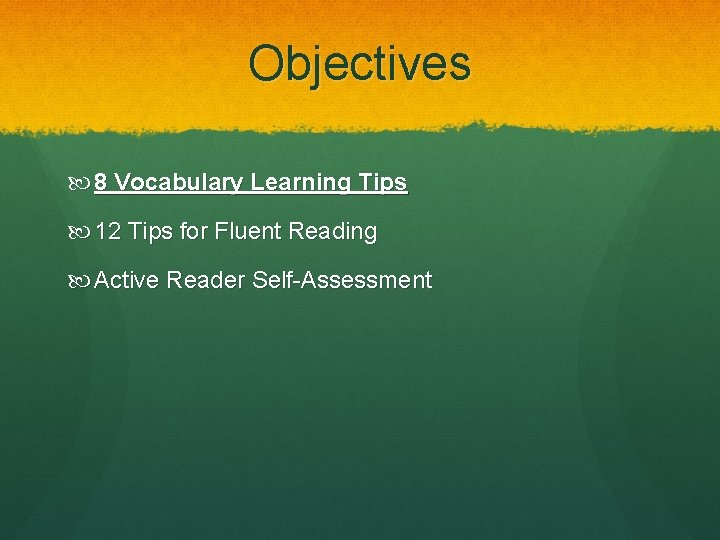 Objectives

8 Vocabulary Learning Tips

12 Tips for Fluent Reading

Active Reader Self-Assessment